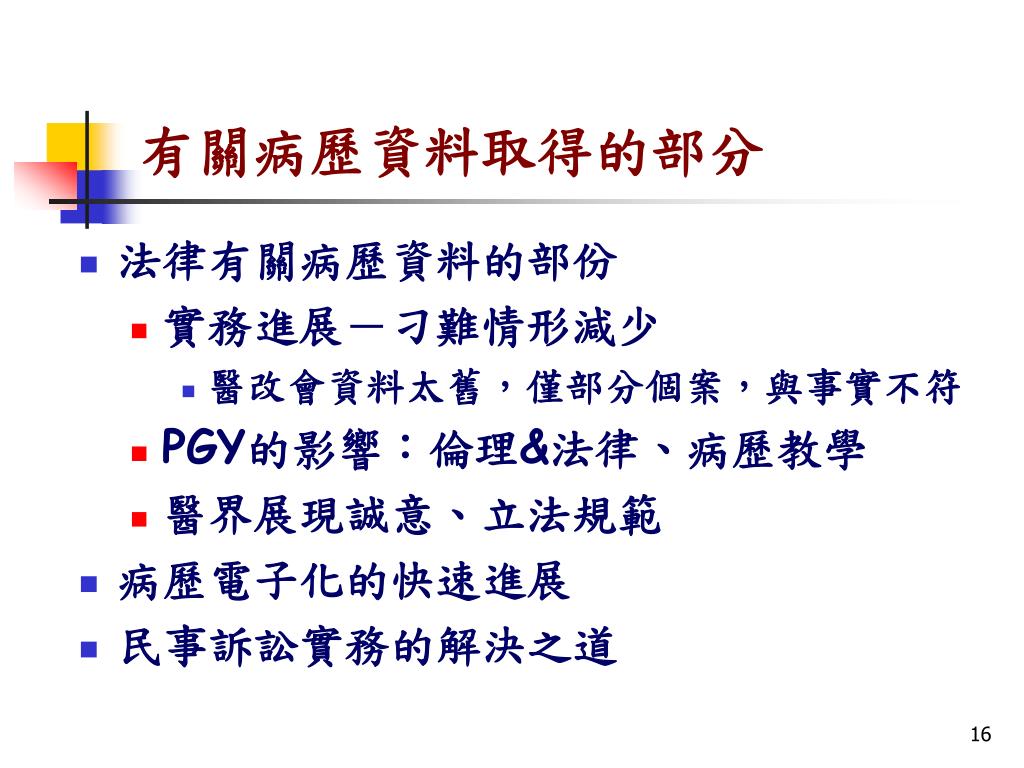 有關病歷資料取得的部分

法律有關病歷資料的部份

實務進展－刁難情形減少

醫改會資料太舊，僅部分個案，與事實不符

PGY的影響：倫理&法律、病歷教學

醫界展現誠意、立法規範

病歷電子化的快速進展

民事訴訟實務的解決之道

16